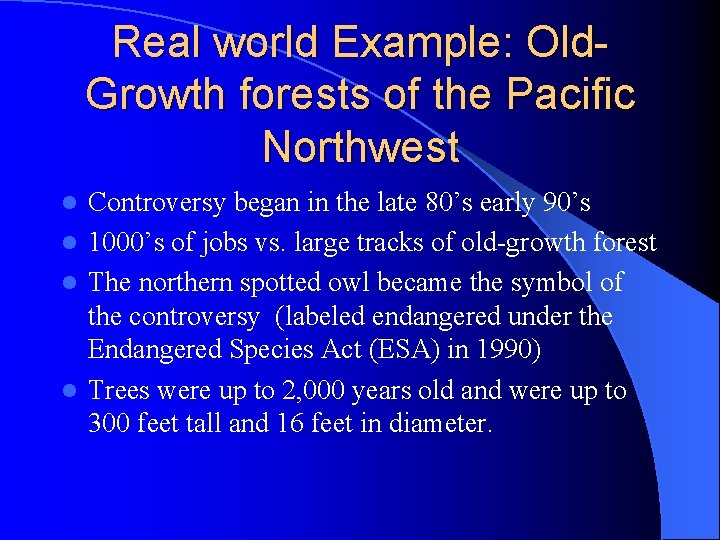 Real world Example: Old-Growth forests of the Pacific Northwest

- Controversy began in the late 80’s early 90’s
- 1000’s of jobs vs. large tracks of old-growth forest
- The northern spotted owl became the symbol of the controversy (labeled endangered under the Endangered Species Act (ESA) in 1990)
- Trees were up to 2,000 years old and were up to 300 feet tall and 16 feet in diameter.